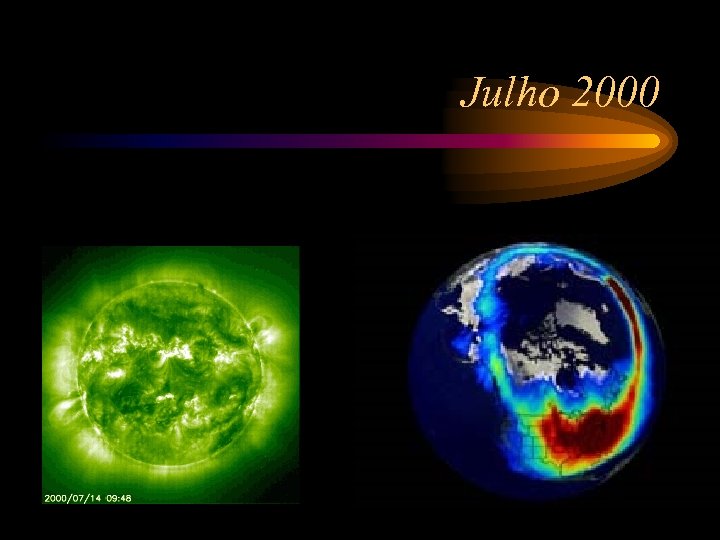 Julho 2000

2000/07/14 09:48